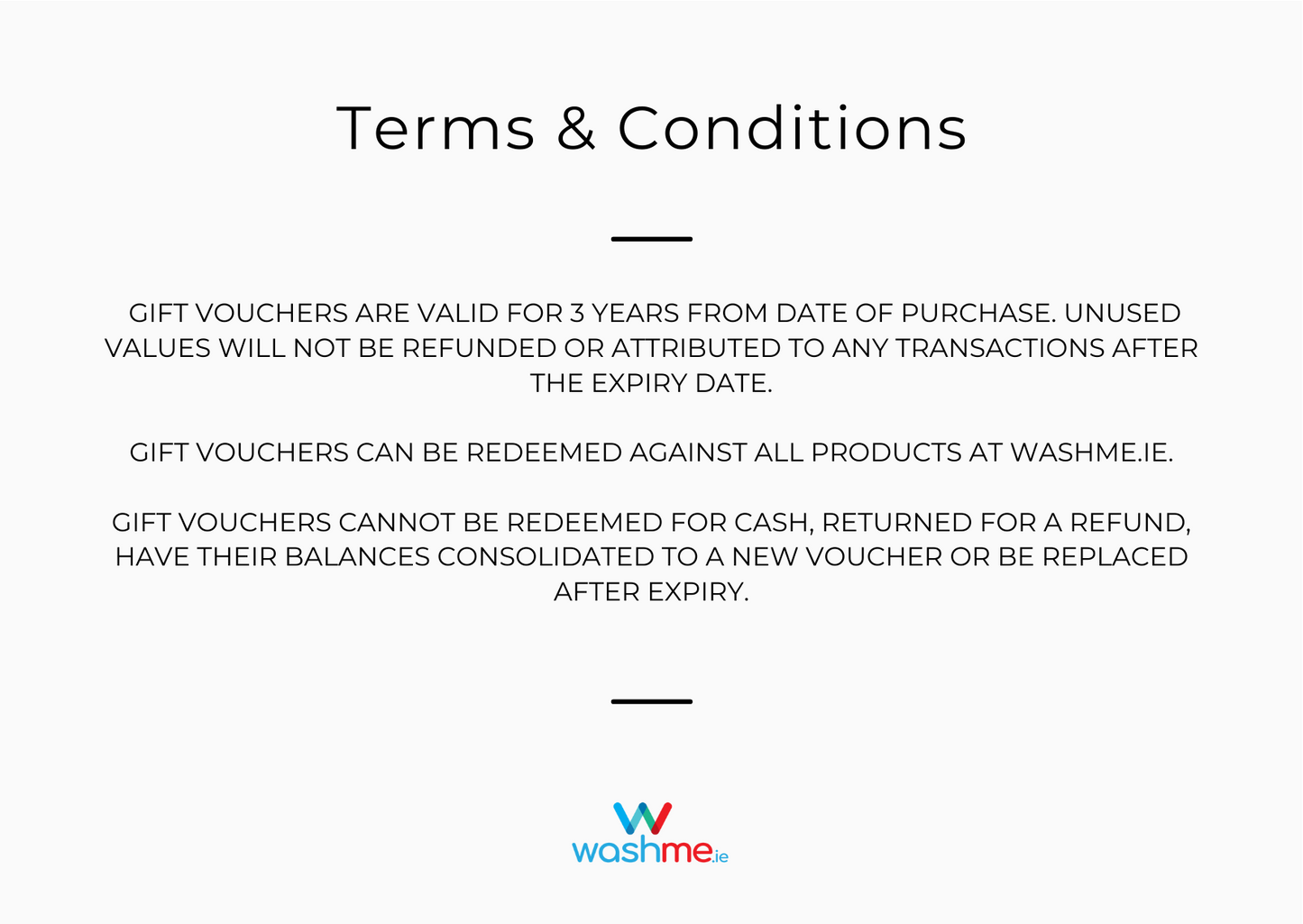 Terms & Conditions

GIFT VOUCHERS ARE VALID FOR 3 YEARS FROM DATE OF PURCHASE. UNUSED VALUES WILL NOT BE REFUNDED OR ATTRIBUTED TO ANY TRANSACTIONS AFTER THE EXPIRY DATE.

GIFT VOUCHERS CAN BE REDEEMED AGAINST ALL PRODUCTS AT WASHME.IE.

GIFT VOUCHERS CANNOT BE REDEEMED FOR CASH, RETURNED FOR A REFUND, HAVE THEIR BALANCES CONSOLIDATED TO A NEW VOUCHER OR BE REPLACED AFTER EXPIRY.

washme.ie